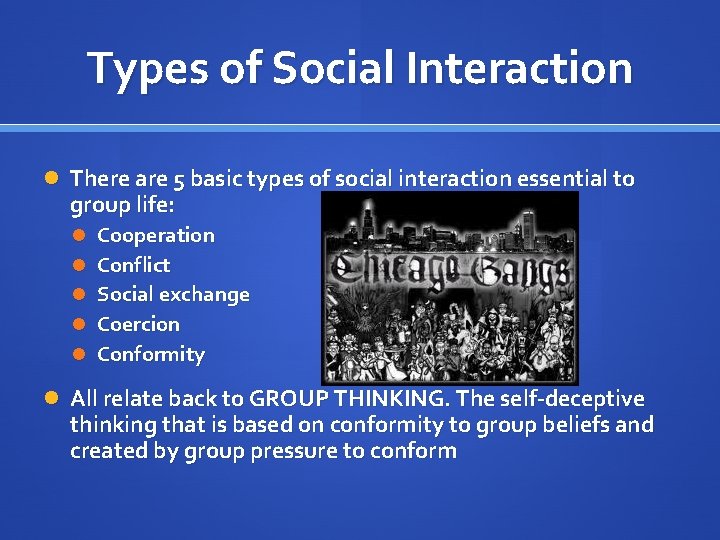 Types of Social Interaction

There are 5 basic types of social interaction essential to group life:

Cooperation

Conflict

Social exchange

Coercion

Conformity

Chicago Gangs

All relate back to GROUP THINKING. The self-deceptive thinking that is based on conformity to group beliefs and created by group pressure to conform